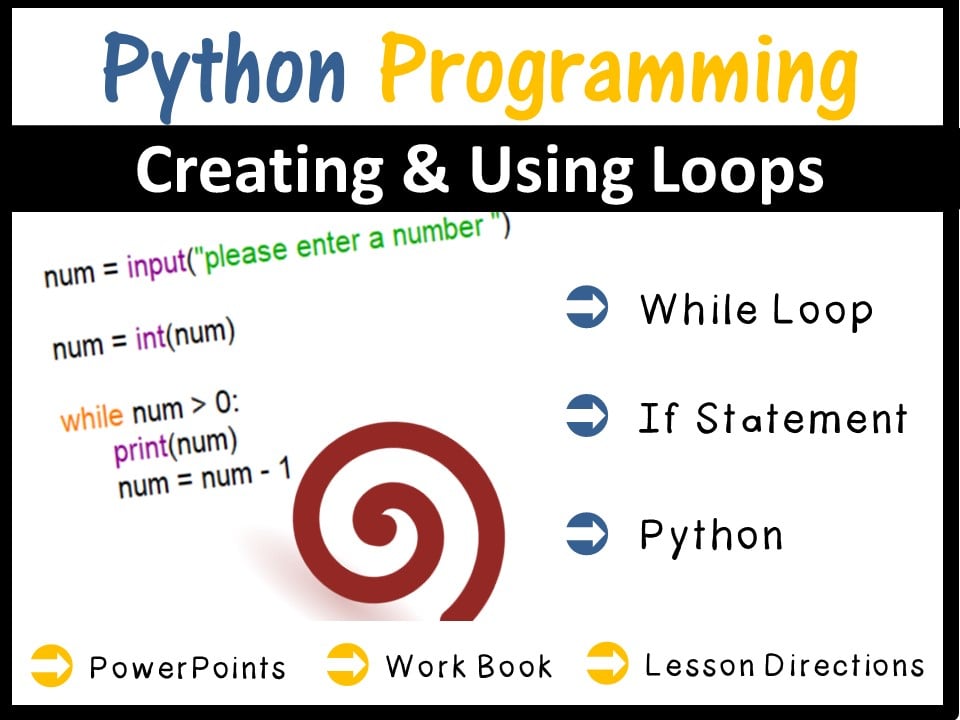 Python Programming

Creating & Using Loops

num = input("please enter a number ")

num = int(num)

while num > 0:
    print(num)
    num = num - 1

While Loop

If Statement

Python

PowerPoints

Work Book

Lesson Directions